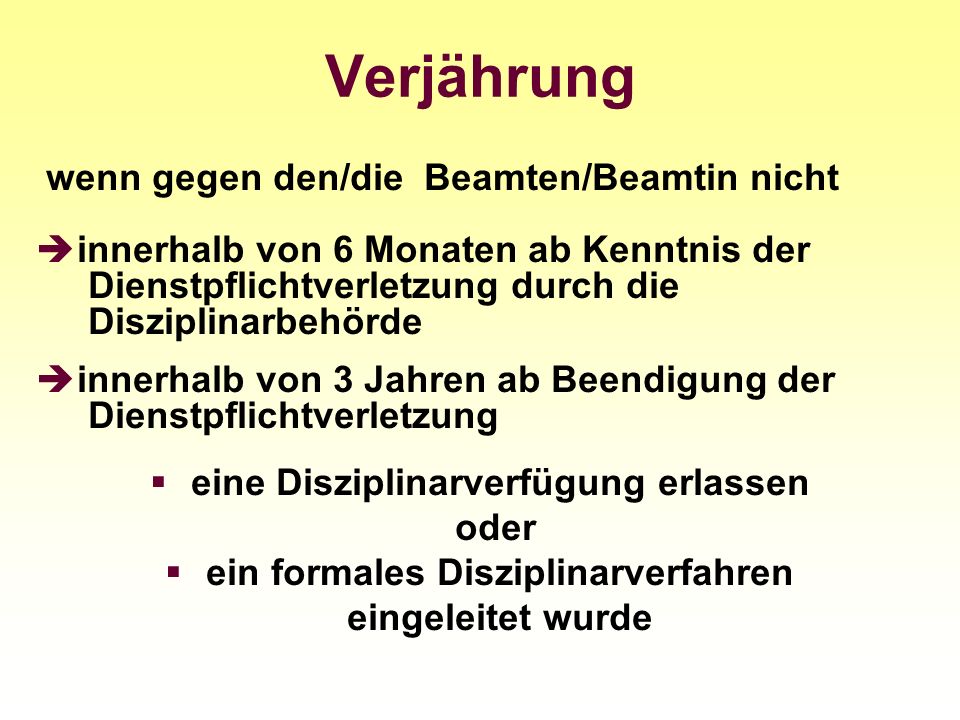 Verjährung

wenn gegen den/die Beamten/Beamtin nicht

➔ innerhalb von 6 Monaten ab Kenntnis der Dienstpflichtverletzung durch die Disziplinarbehörde

➔ innerhalb von 3 Jahren ab Beendigung der Dienstpflichtverletzung

▪ eine Disziplinarverfügung erlassen

oder

▪ ein formales Disziplinarverfahren eingeleitet wurde